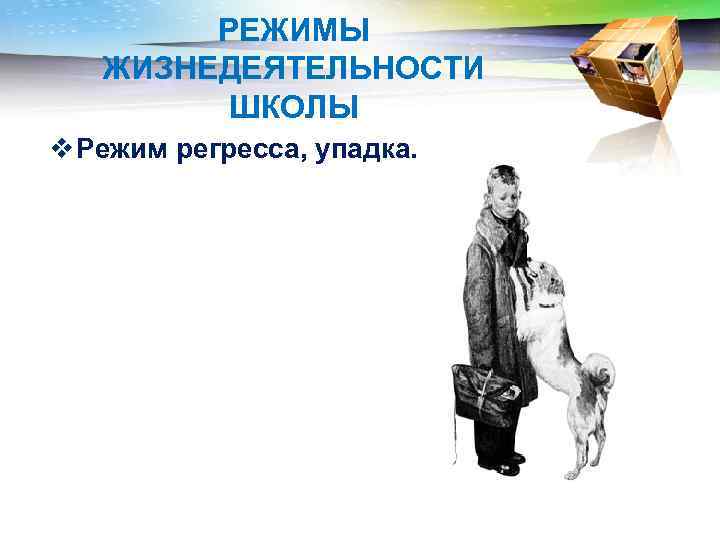 РЕЖИМЫ ЖИЗНЕДЕЯТЕЛЬНОСТИ ШКОЛЫ

❖ Режим регресса, упадка.